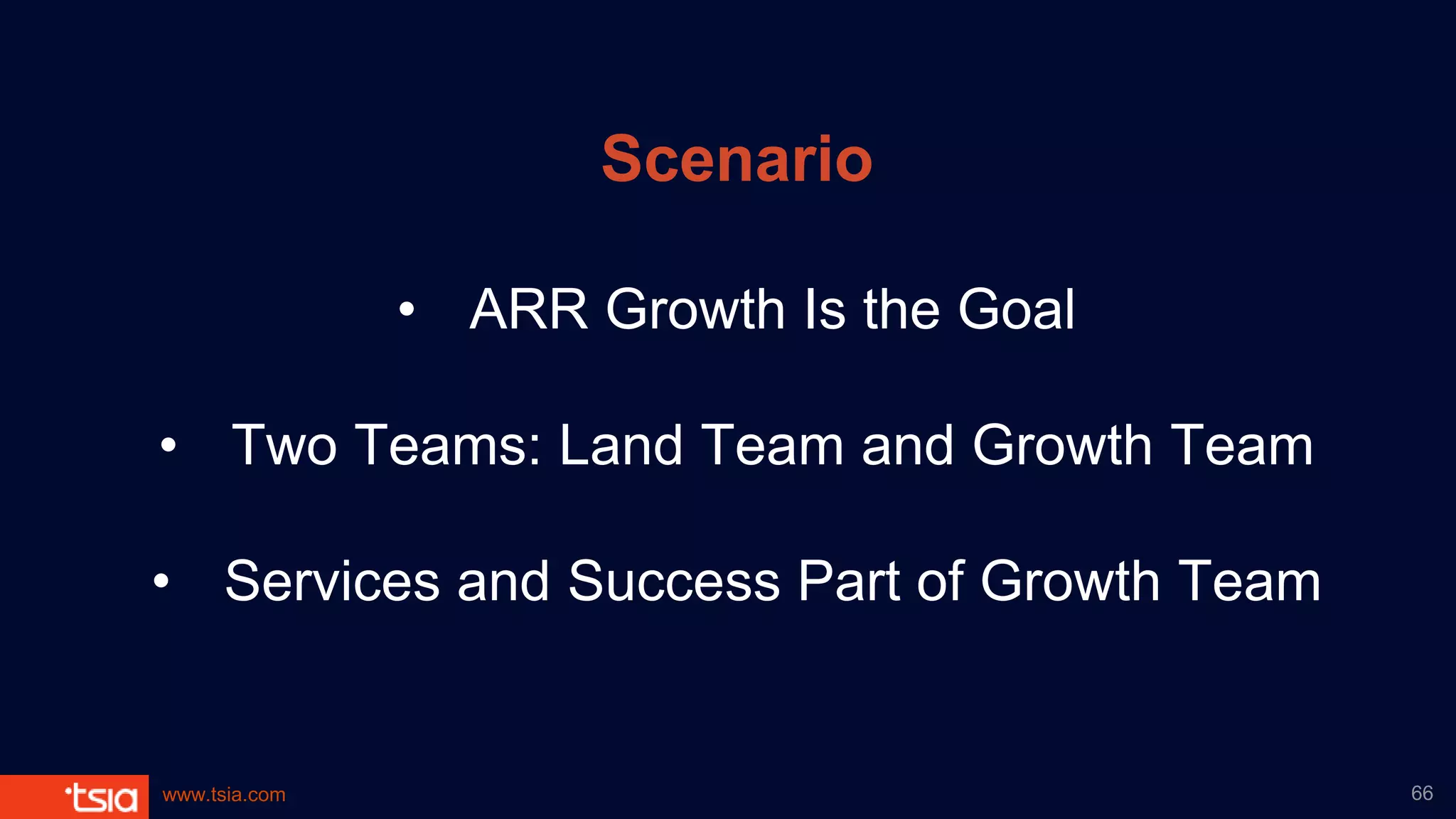 Scenario

• ARR Growth Is the Goal

• Two Teams: Land Team and Growth Team

• Services and Success Part of Growth Team

tsia www.tsia.com

66